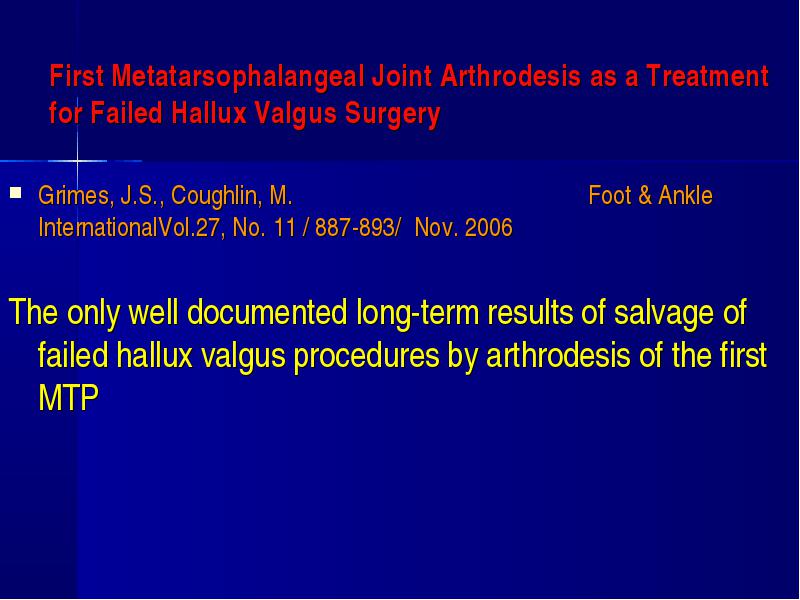 First Metatarsophalangeal Joint Arthrodesis as a Treatment for Failed Hallux Valgus Surgery

Grimes, J.S., Coughlin, M. Foot & Ankle InternationalVol.27, No. 11 / 887-893/ Nov. 2006

The only well documented long-term results of salvage of failed hallux valgus procedures by arthrodesis of the first MTP